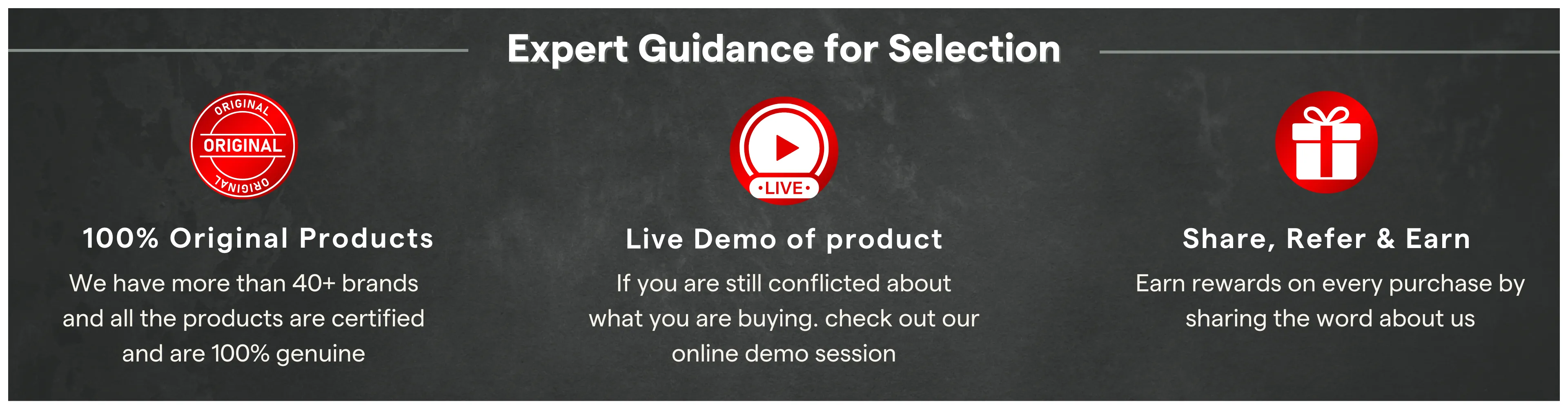 Expert Guidance for Selection

ORIGINAL
ORIGINAL
ORIGINAL

100% Original Products

We have more than 40+ brands and all the products are certified and are 100% genuine

•LIVE•

Live Demo of product

If you are still conflicted about what you are buying. check out our online demo session

Share, Refer & Earn

Earn rewards on every purchase by sharing the word about us